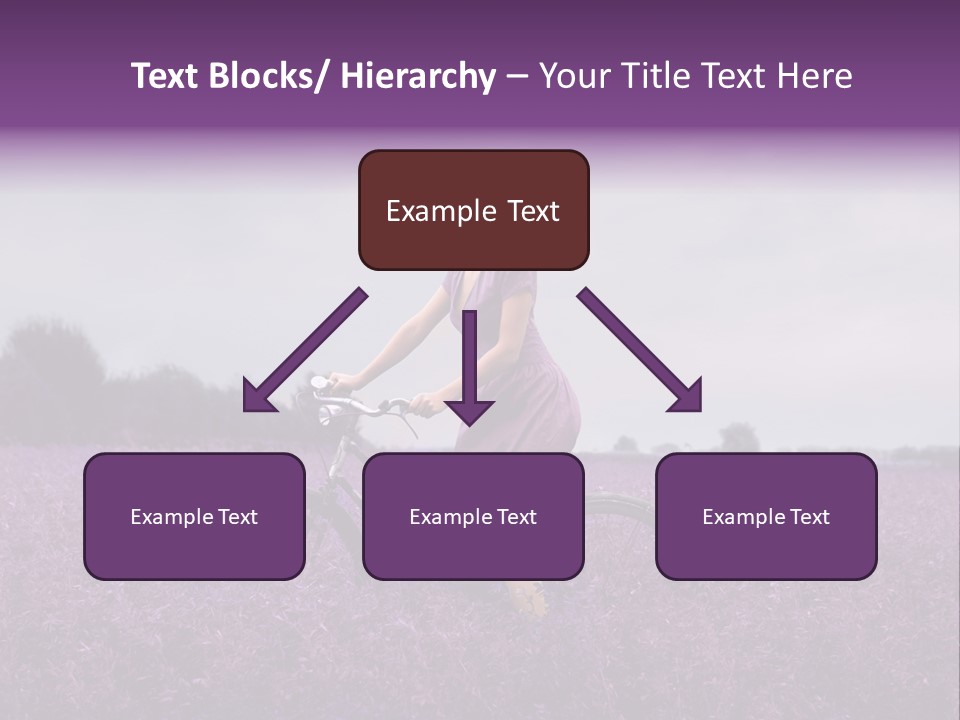 Text Blocks/ Hierarchy – Your Title Text Here

Example Text

Example Text

Example Text

Example Text